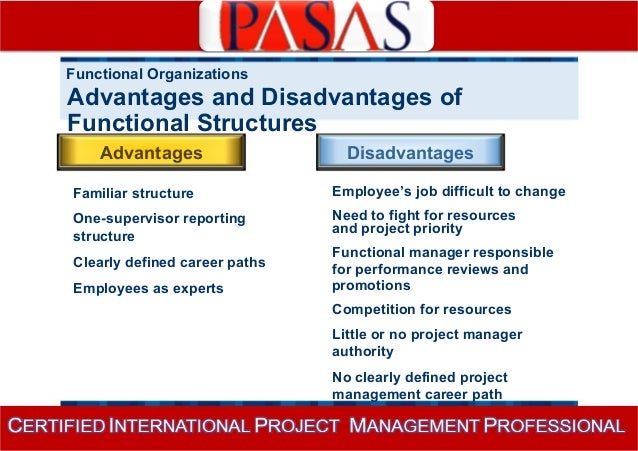 PASAS

Functional Organizations
Advantages and Disadvantages of Functional Structures

Advantages

Familiar structure

One-supervisor reporting structure

Clearly defined career paths

Employees as experts

Disadvantages

Employee's job difficult to change

Need to fight for resources and project priority

Functional manager responsible for performance reviews and promotions

Competition for resources

Little or no project manager authority

No clearly defined project management career path

CERTIFIED INTERNATIONAL PROJECT MANAGEMENT PROFESSIONAL